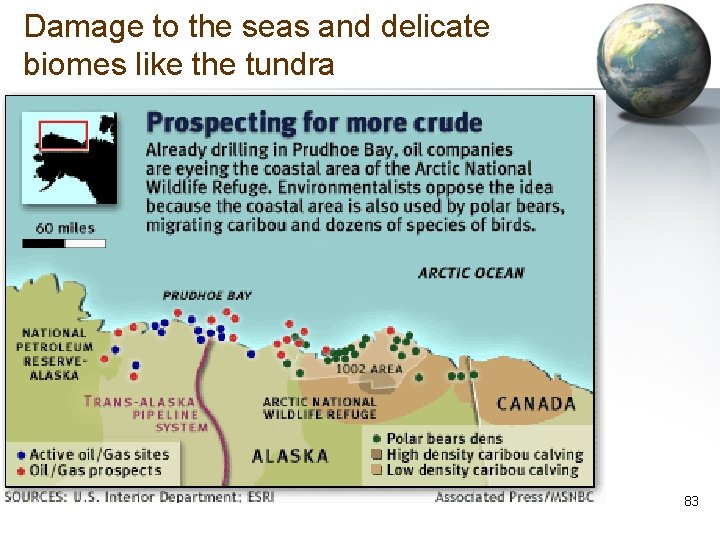 Damage to the seas and delicate biomes like the tundra

Prospecting for more crude

Already drilling in Prudhoe Bay, oil companies are eyeing the coastal area of the Arctic National Wildlife Refuge. Environmentalists oppose the idea because the coastal area is also used by polar bears, migrating caribou and dozens of species of birds.

60 miles

ARCTIC OCEAN

PRUDHOE BAY

NATIONAL PETROLEUM RESERVE-ALASKA

1002 AREA

TRANS-ALASKA PIPELINE SYSTEM

ARCTIC NATIONAL WILDLIFE REFUGE

CANADA

ALASKA

Active oil/Gas sites
Oil/Gas prospects

Polar bears dens
High density caribou calving
Low density caribou calving

SOURCES: U.S. Interior Department; ESRI

Associated Press/MSNBC

83